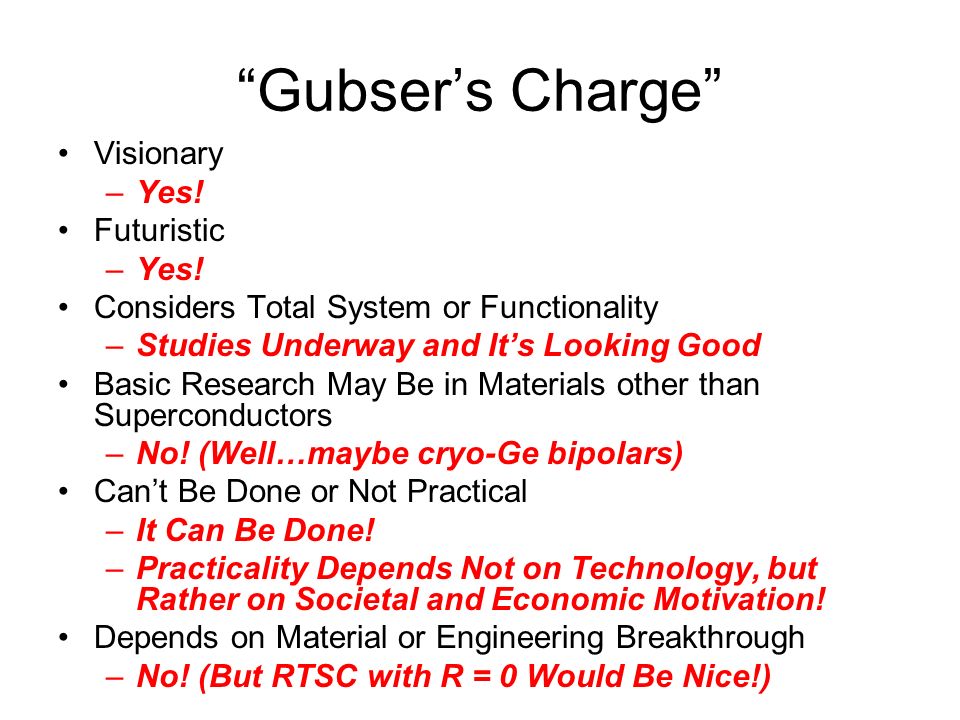 “Gubser’s Charge”

• Visionary
– Yes!
• Futuristic
– Yes!
• Considers Total System or Functionality
– Studies Underway and It’s Looking Good
• Basic Research May Be in Materials other than Superconductors
– No! (Well…maybe cryo-Ge bipolars)
• Can’t Be Done or Not Practical
– It Can Be Done!
– Practicality Depends Not on Technology, but Rather on Societal and Economic Motivation!
• Depends on Material or Engineering Breakthrough
– No! (But RTSC with R = 0 Would Be Nice!)